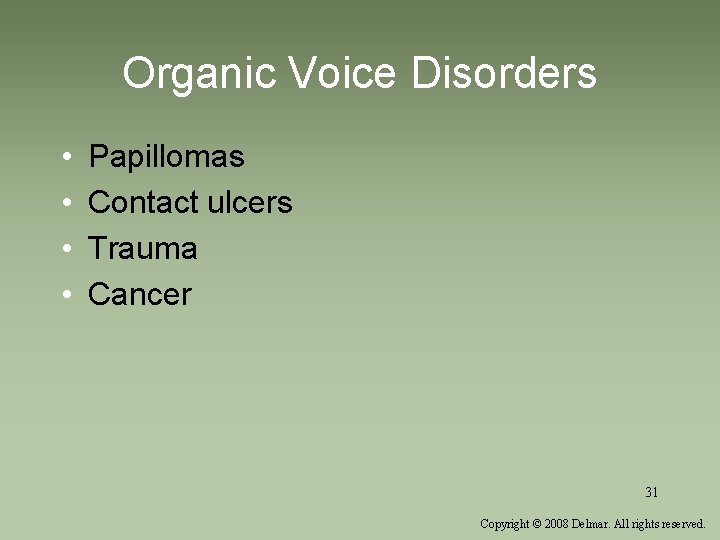 Organic Voice Disorders

• Papillomas
• Contact ulcers
• Trauma
• Cancer

31

Copyright © 2008 Delmar. All rights reserved.